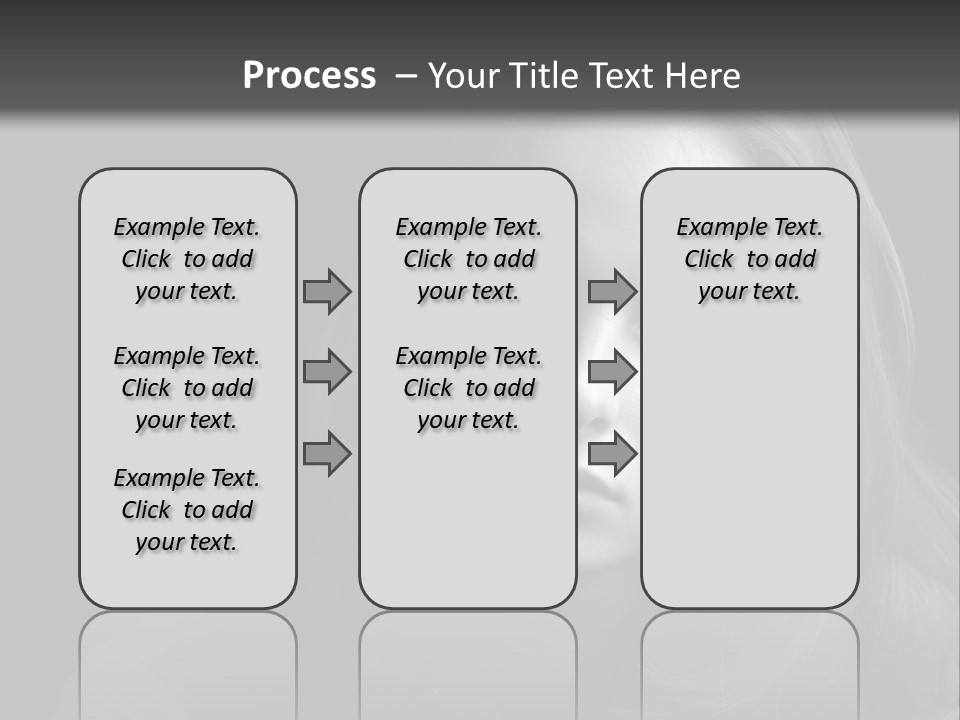 Process – Your Title Text Here

Example Text. Click to add your text.

Example Text. Click to add your text.

Example Text. Click to add your text.

Example Text. Click to add your text.

Example Text. Click to add your text.

Example Text. Click to add your text.